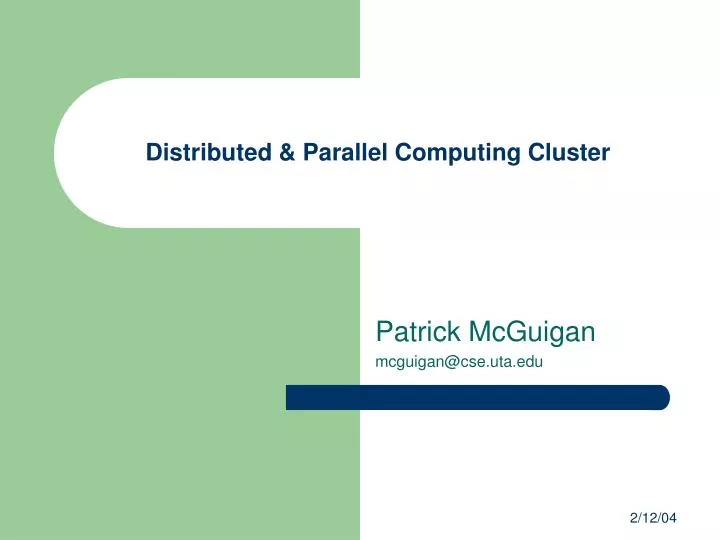 Distributed & Parallel Computing Cluster

Patrick McGuigan
mcguigan@cse.uta.edu

2/12/04